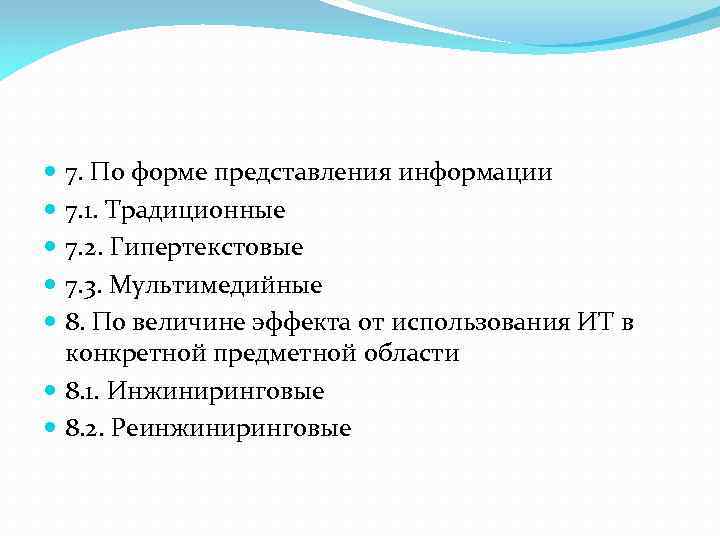 7. По форме представления информации
7.1. Традиционные
7.2. Гипертекстовые
7.3. Мультимедийные
8. По величине эффекта от использования ИТ в конкретной предметной области
8.1. Инжиниринговые
8.2. Реинжиниринговые